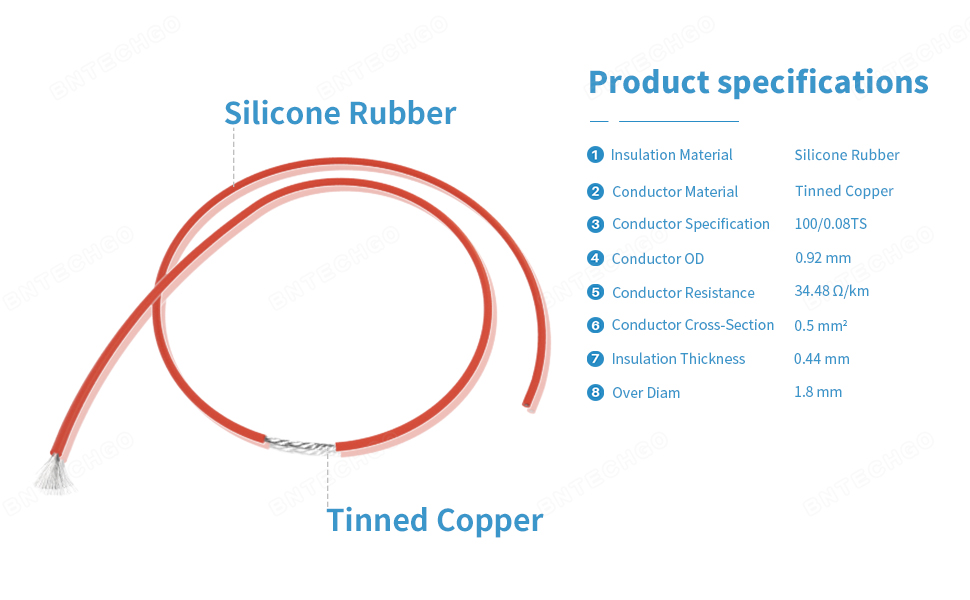 Silicone Rubber

Tinned Copper

Product specifications

| | |
|---|---|
| 1 Insulation Material | Silicone Rubber |
| 2 Conductor Material | Tinned Copper |
| 3 Conductor Specification | 100/0.08TS |
| 4 Conductor OD | 0.92 mm |
| 5 Conductor Resistance | 34.48 Ω/km |
| 6 Conductor Cross-Section | 0.5 mm² |
| 7 Insulation Thickness | 0.44 mm |
| 8 Over Diam | 1.8 mm |

ENTECHGO